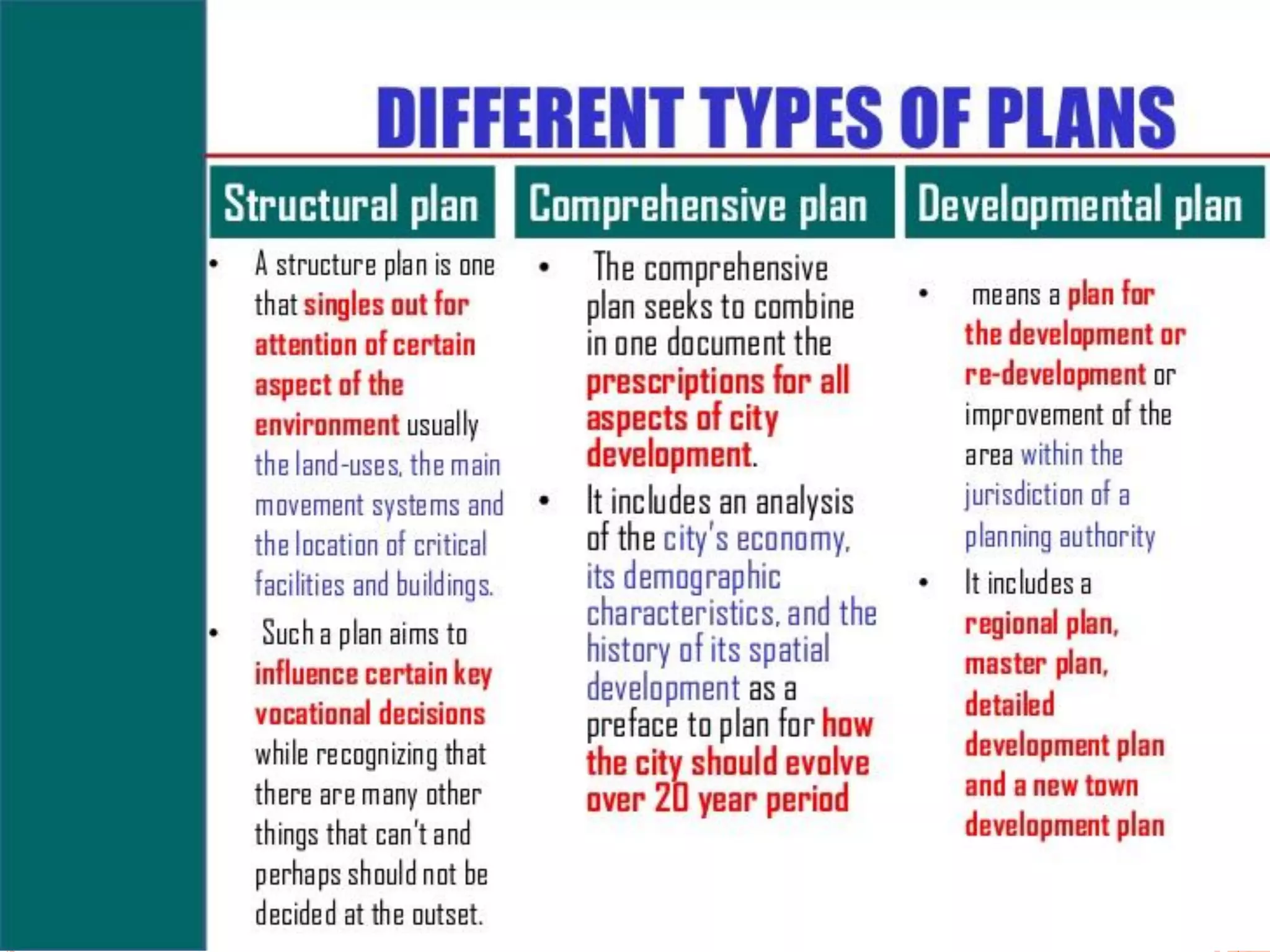 DIFFERENT TYPES OF PLANS

Structural plan

• A structure plan is one that singles out for attention of certain aspect of the environment usually the land-uses, the main movement systems and the location of critical facilities and buildings.

• Such a plan aims to influence certain key vocational decisions while recognizing that there are many other things that can't and perhaps should not be decided at the outset.

Comprehensive plan

• The comprehensive plan seeks to combine in one document the prescriptions for all aspects of city development.

• It includes an analysis of the city's economy, its demographic characteristics, and the history of its spatial development as a preface to plan for how the city should evolve over 20 year period

Developmental plan

• means a plan for the development or re-development or improvement of the area within the jurisdiction of a planning authority

• It includes a regional plan, master plan, detailed development plan and a new town development plan